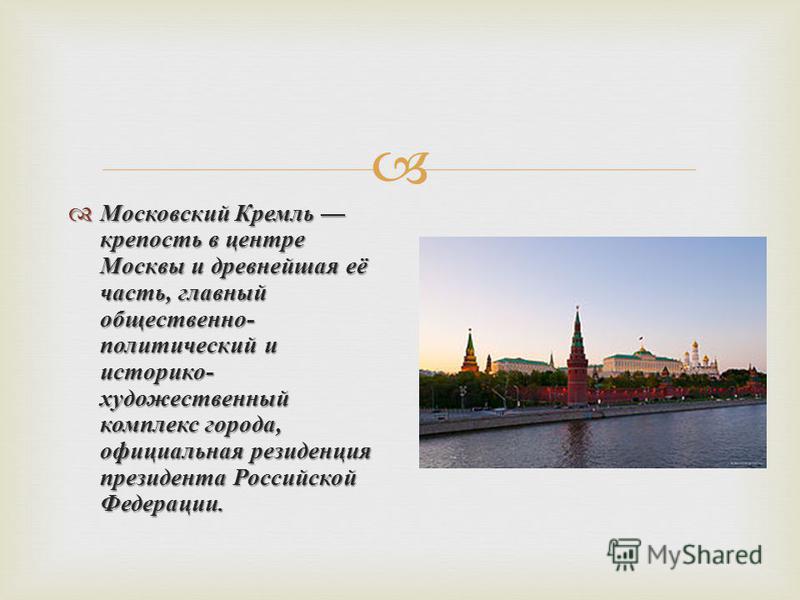 Московский Кремль — крепость в центре Москвы и древнейшая её часть, главный общественно-политический и историко-художественный комплекс города, официальная резиденция президента Российской Федерации.

MyShared